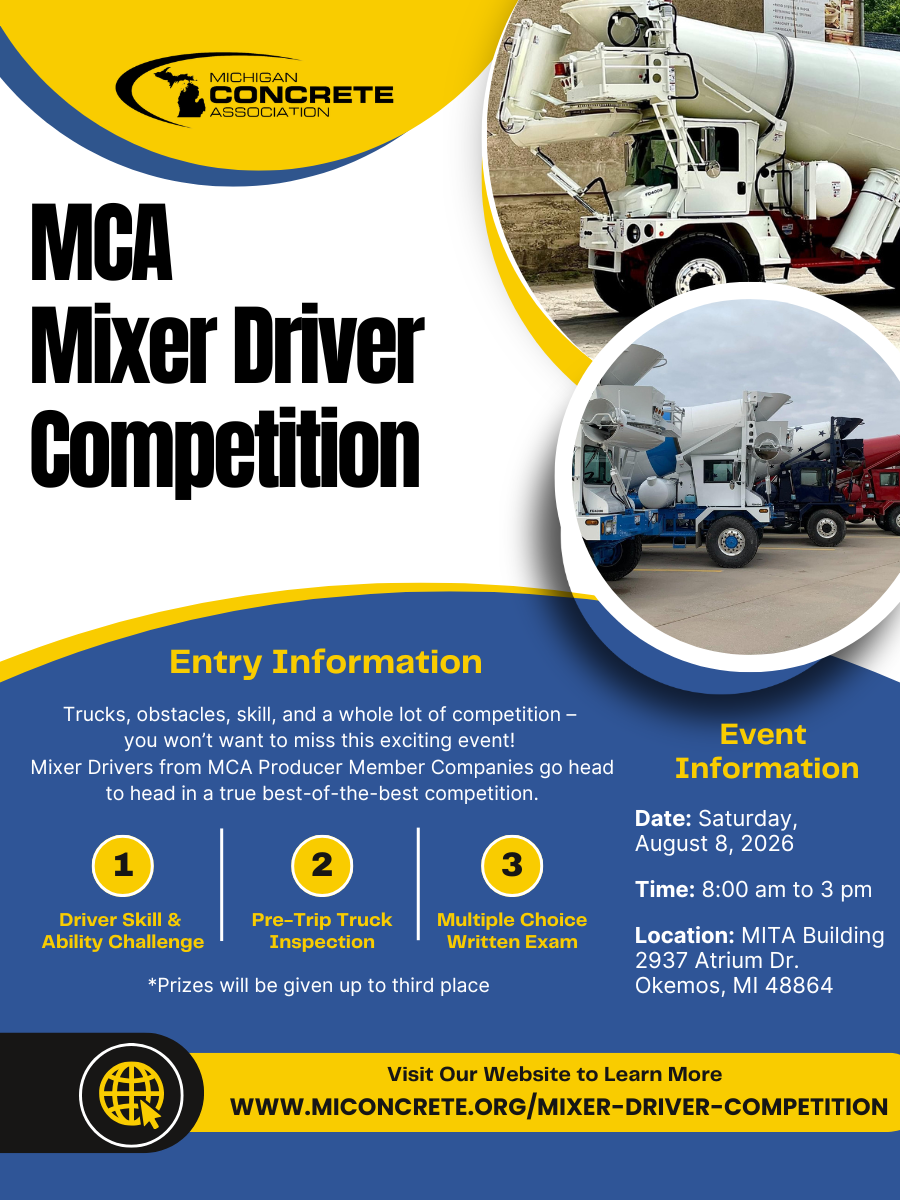 MICHIGAN
CONCRETE
ASSOCIATION

MCA
Mixer Driver
Competition

Entry Information

Trucks, obstacles, skill, and a whole lot of competition – you won't want to miss this exciting event! Mixer Drivers from MCA Producer Member Companies go head to head in a true best-of-the-best competition.

1
Driver Skill & Ability Challenge

2
Pre-Trip Truck Inspection

3
Multiple Choice Written Exam

*Prizes will be given up to third place

Event Information

Date: Saturday, August 8, 2026

Time: 8:00 am to 3 pm

Location: MITA Building 2937 Atrium Dr. Okemos, MI 48864

Visit Our Website to Learn More
WWW.MICONCRETE.ORG/MIXER-DRIVER-COMPETITION